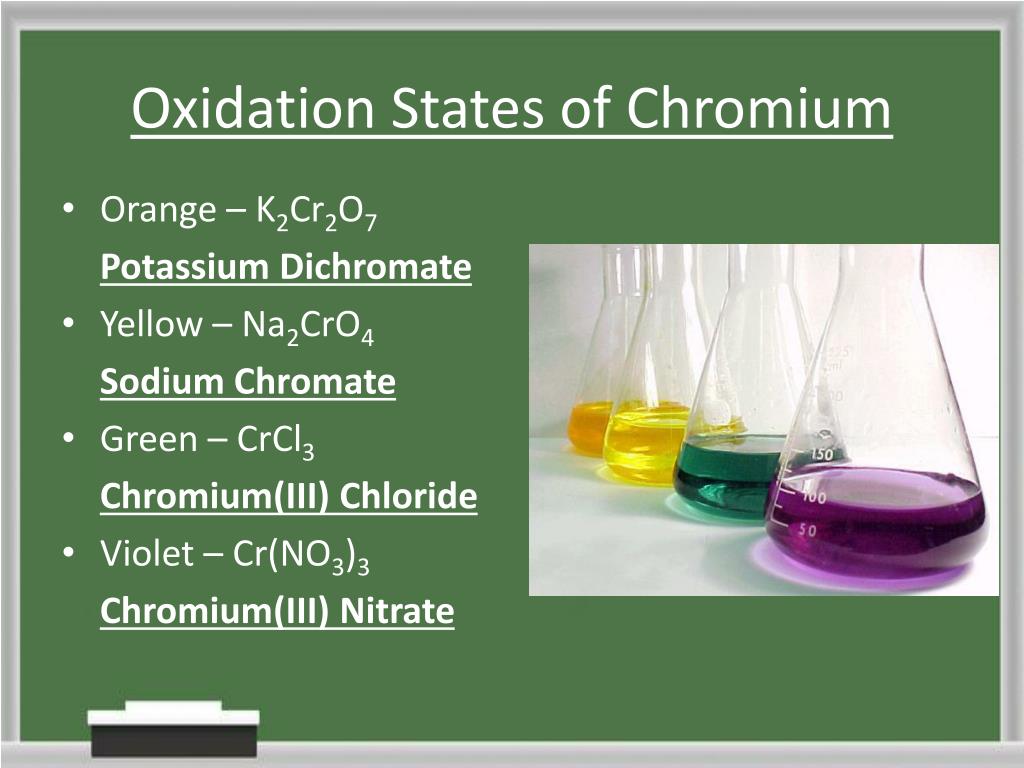 Oxidation States of Chromium

• Orange – $K_2Cr_2O_7$
Potassium Dichromate
• Yellow – $Na_2CrO_4$
Sodium Chromate
• Green – $CrCl_3$
Chromium(III) Chloride
• Violet – $Cr(NO_3)_3$
Chromium(III) Nitrate

150
100
50